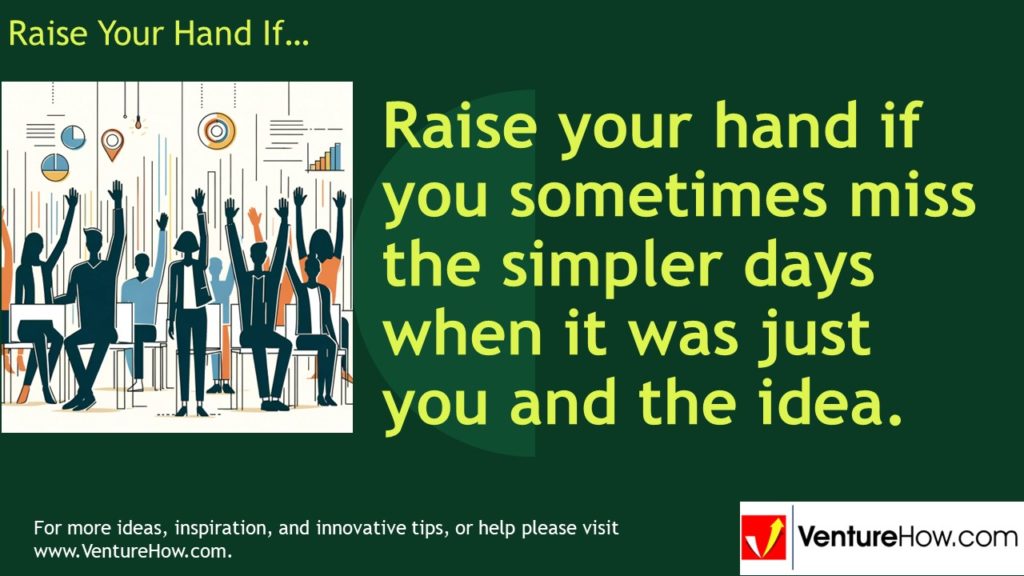 Raise Your Hand If…

Raise your hand if you sometimes miss the simpler days when it was just you and the idea.

For more ideas, inspiration, and innovative tips, or help please visit www.VentureHow.com.

VentureHow.com